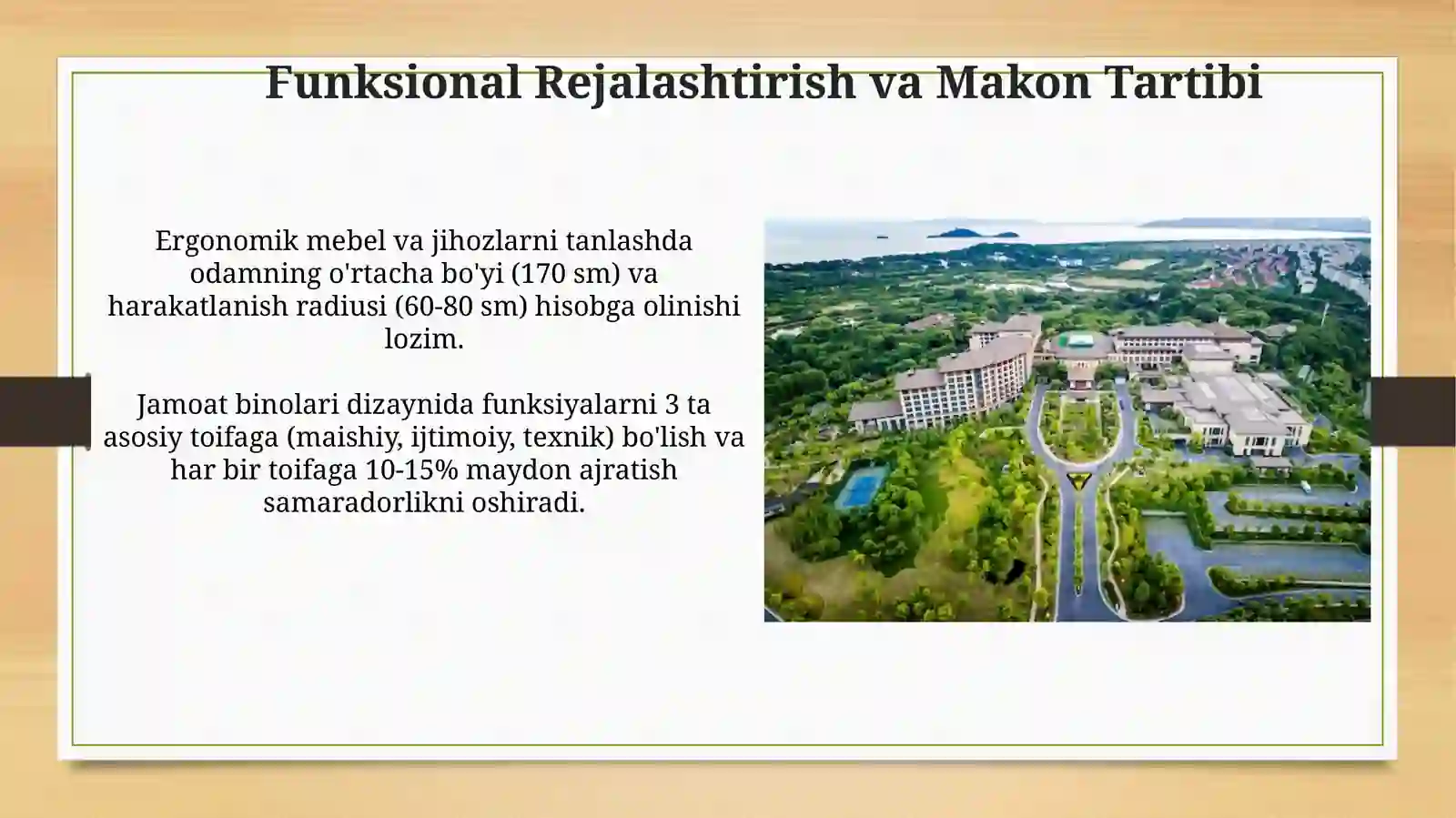 Funksional Rejalashtirish va Makon Tartibi

Ergonomik mebel va jihozlarni tanlashda odamning o'rtacha bo'yi (170 sm) va harakatlanish radiusi (60-80 sm) hisobga olinishi lozim.

Jamoat binolari dizaynida funksiyalarni 3 ta asosiy toifaga (maishiy, ijtimoiy, texnik) bo'lish va har bir toifaga 10-15% maydon ajratish samaradorlikni oshiradi.